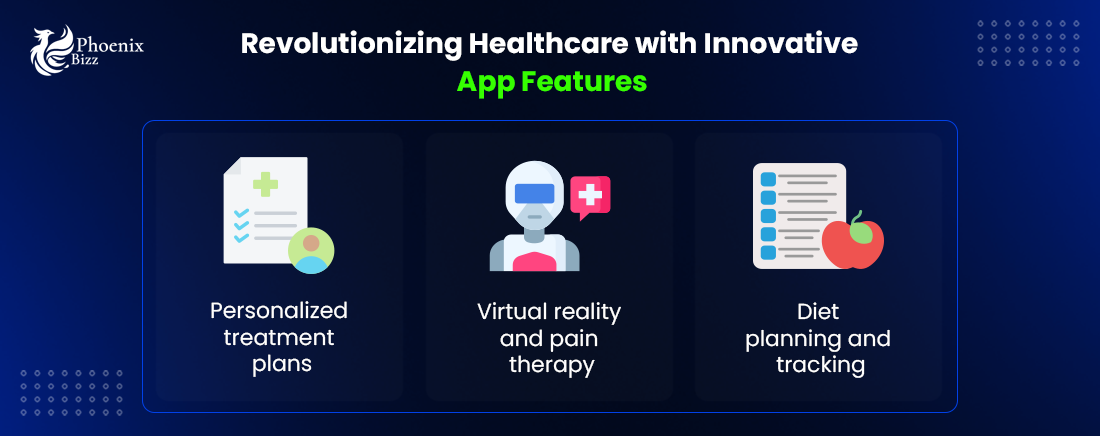 Phoenix Bizz

Revolutionizing Healthcare with Innovative App Features

Personalized treatment plans

Virtual reality and pain therapy

Diet planning and tracking